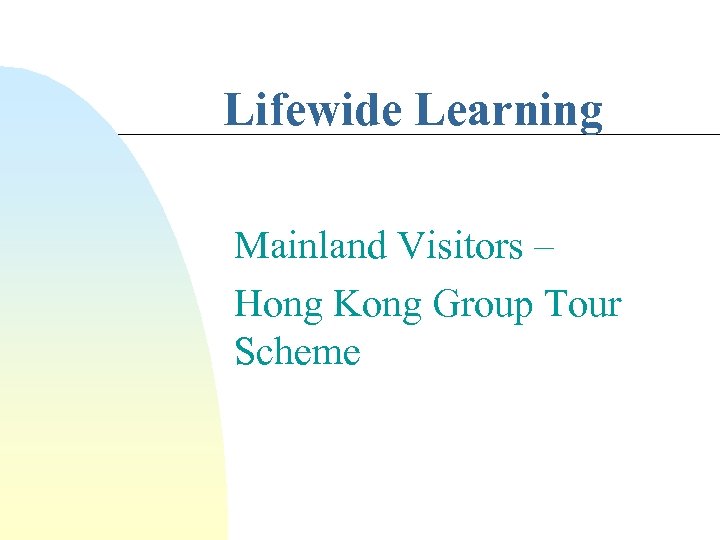 Lifewide Learning

Mainland Visitors –

Hong Kong Group Tour Scheme